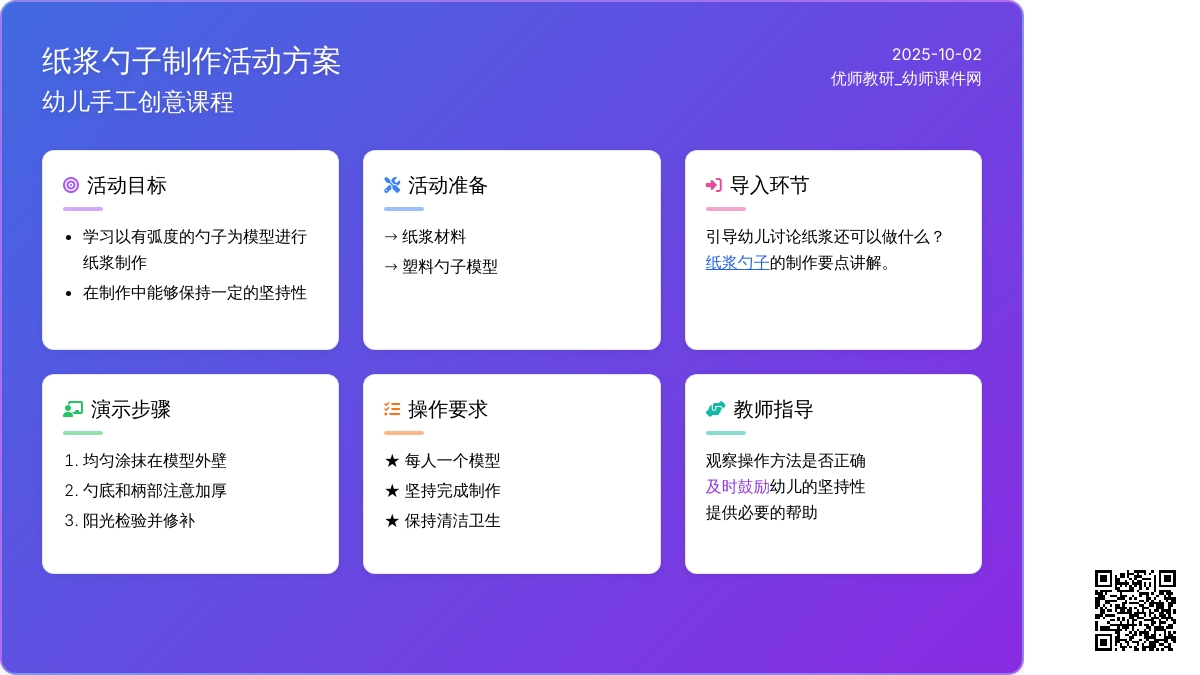 纸浆勺子制作活动方案
幼儿手工创意课程

2025-10-02
优师教研_幼师课件网

活动目标

- 学习以有弧度的勺子为模型进行纸浆制作
- 在制作中能够保持一定的坚持性

活动准备

→ 纸浆材料
→ 塑料勺子模型

导入环节

引导幼儿讨论纸浆还可以做什么？
纸浆勺子的制作要点讲解。

演示步骤

1. 均匀涂抹在模型外壁
2. 勺底和柄部注意加厚
3. 阳光检验并修补

操作要求

★ 每人一个模型
★ 坚持完成制作
★ 保持清洁卫生

教师指导

观察操作方法是否正确
及时鼓励幼儿的坚持性
提供必要的帮助